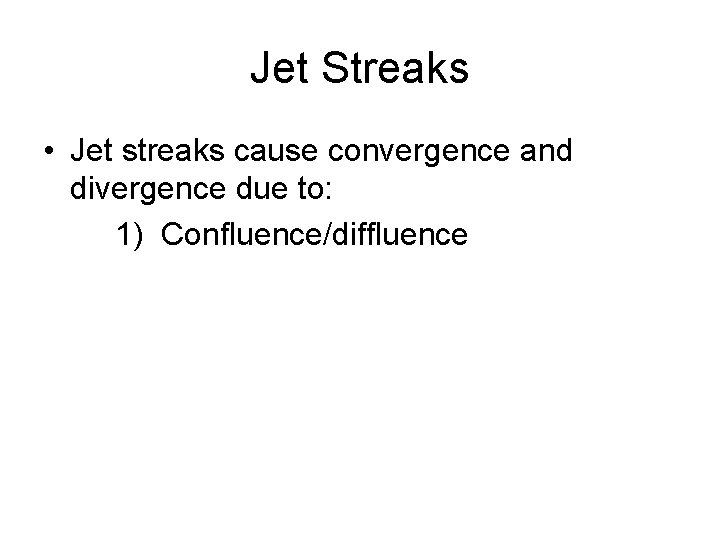 Jet Streaks

• Jet streaks cause convergence and divergence due to:

1) Confluence/diffluence